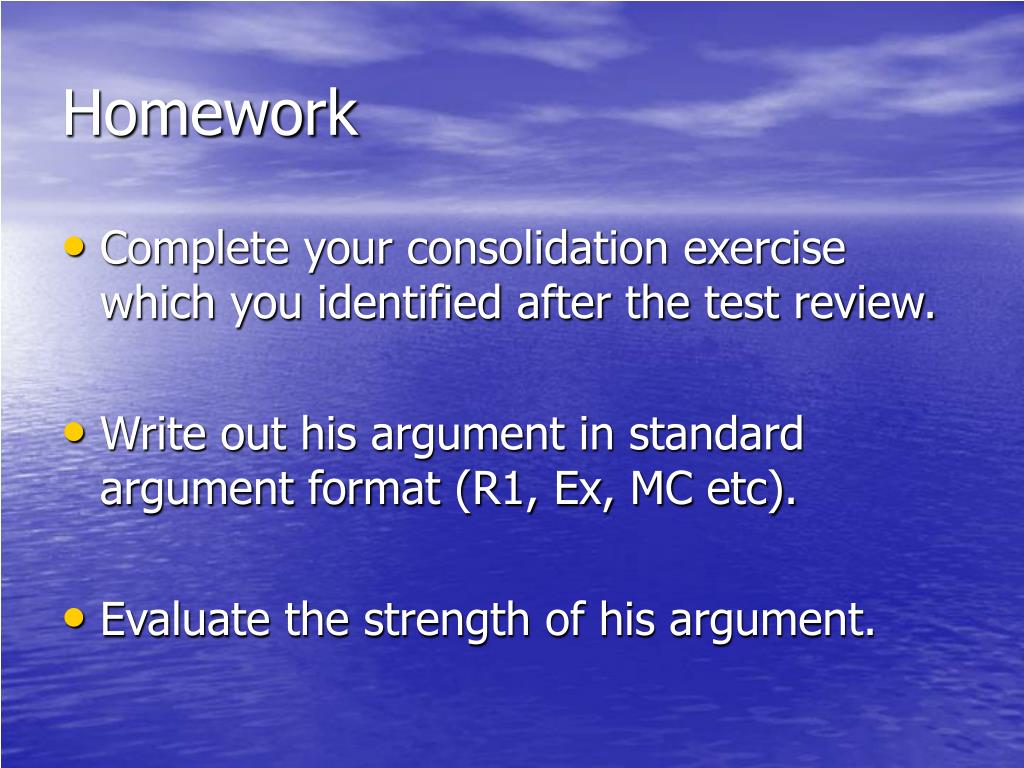 Homework

• Complete your consolidation exercise which you identified after the test review.

• Write out his argument in standard argument format (R1, Ex, MC etc).

• Evaluate the strength of his argument.